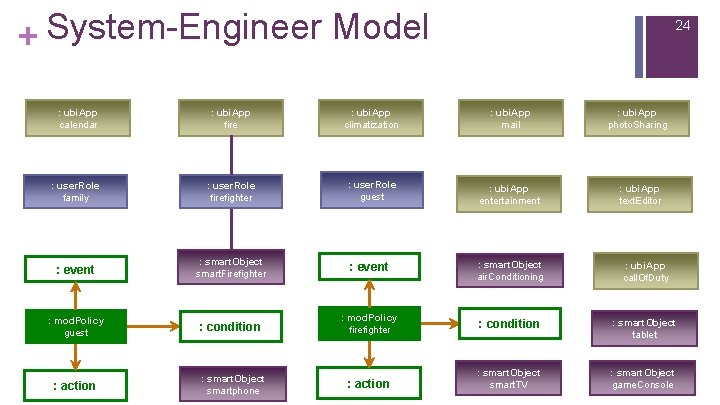 + System-Engineer Model

24

: ubiApp
calendar

: ubiApp
fire

: ubiApp
climatization

: ubiApp
mail

: ubiApp
photoSharing

: userRole
family

: userRole
firefighter

: userRole
guest

: ubiApp
entertainment

: ubiApp
textEditor

: event

: smartObject
smartFirefighter

: event

: smartObject
airConditioning

: ubiApp
callOfDuty

: modPolicy
guest

: condition

: modPolicy
firefighter

: condition

: smartObject
tablet

: action

: smartObject
smartphone

: action

: smartObject
smartTV

: smartObject
gameConsole